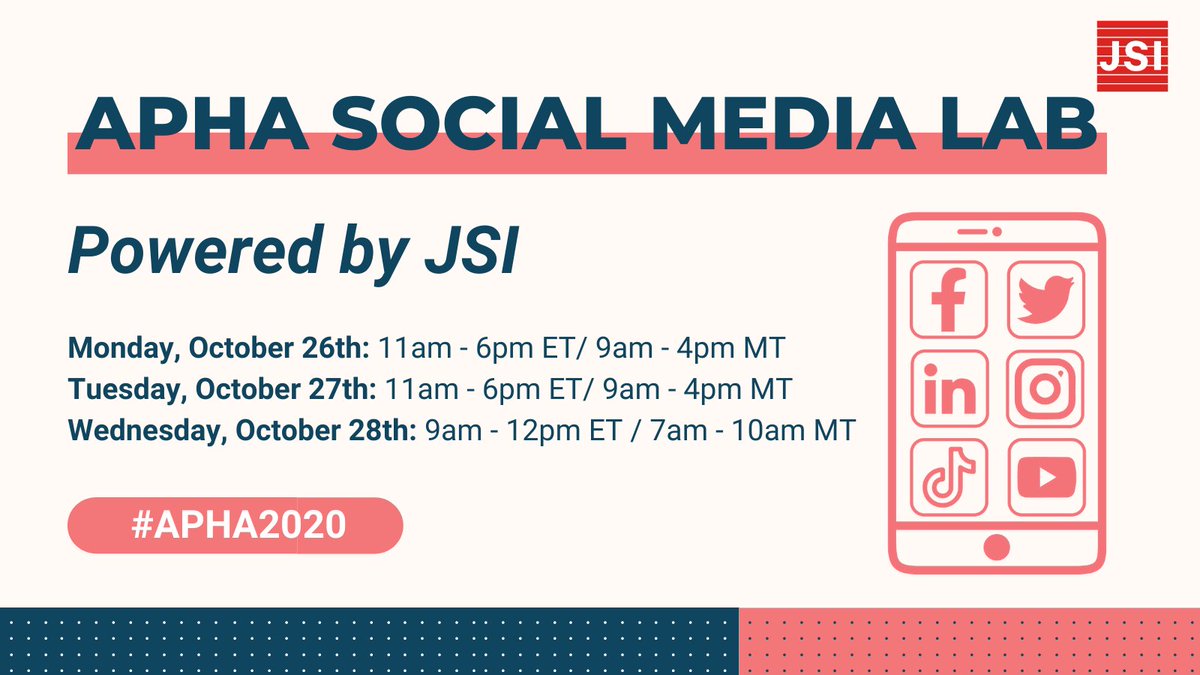 JSI

APHA SOCIAL MEDIA LAB

Powered by JSI

Monday, October 26th: 11am - 6pm ET/ 9am - 4pm MT
Tuesday, October 27th: 11am - 6pm ET/ 9am - 4pm MT
Wednesday, October 28th: 9am - 12pm ET / 7am - 10am MT

#APHA2020

in